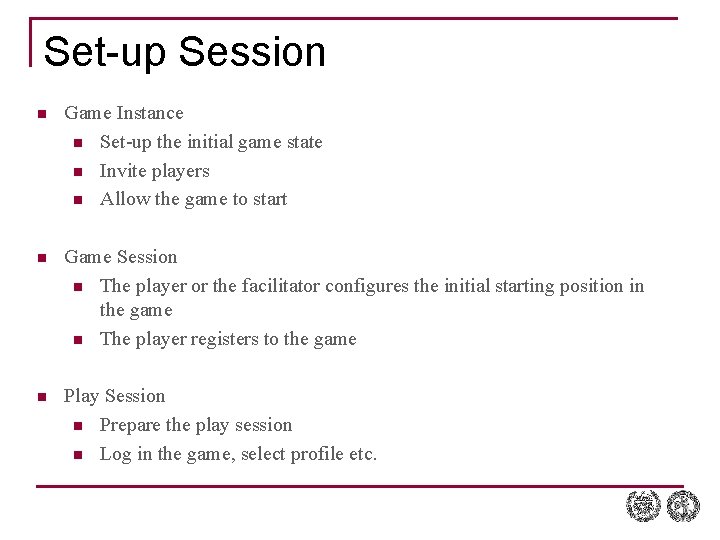 Set-up Session

- Game Instance
  - Set-up the initial game state
  - Invite players
  - Allow the game to start

- Game Session
  - The player or the facilitator configures the initial starting position in the game
  - The player registers to the game

- Play Session
  - Prepare the play session
  - Log in the game, select profile etc.